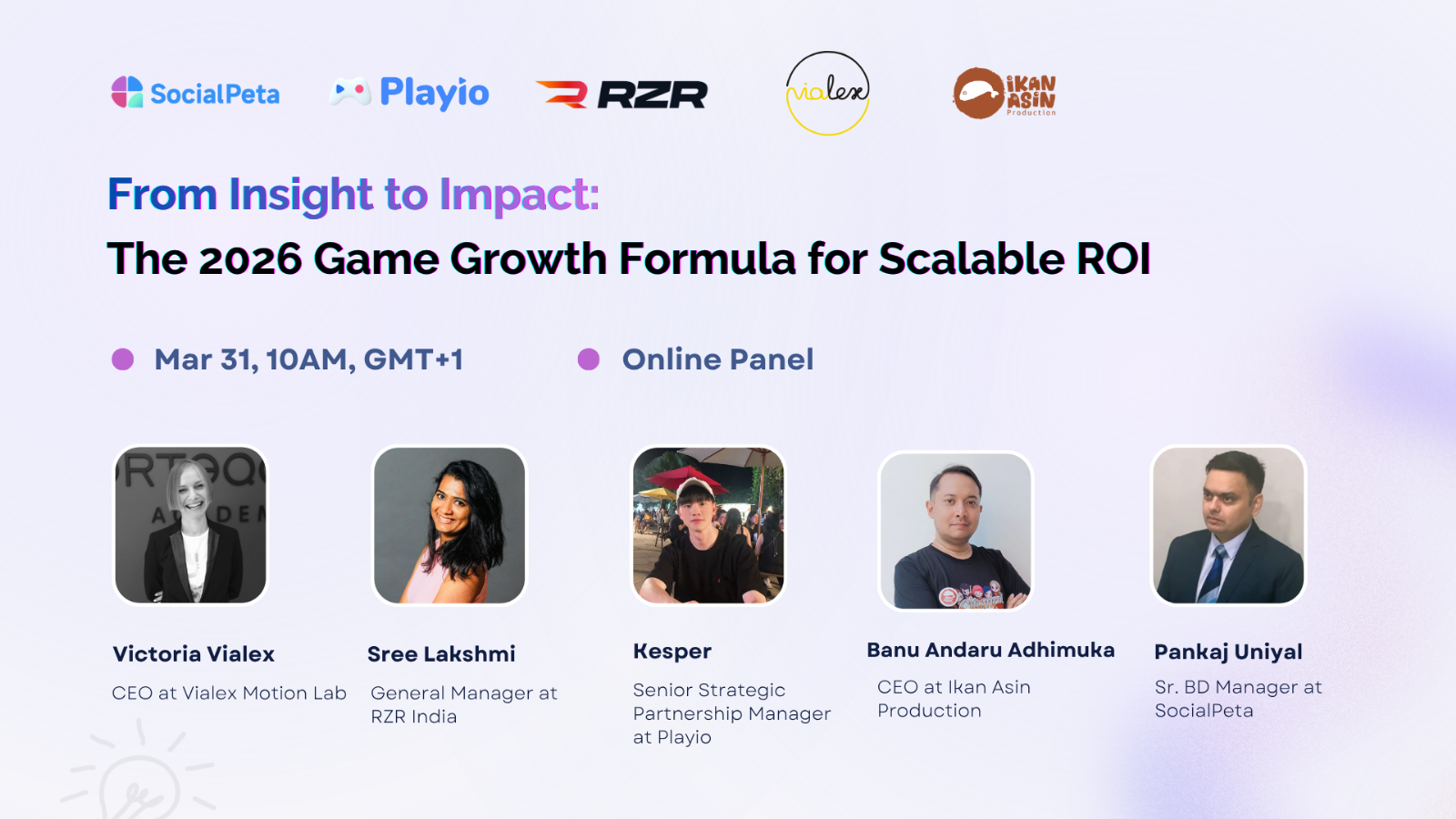 SocialPeta Playio RZR vialex IKAN ASIN Production

From Insight to Impact:
The 2026 Game Growth Formula for Scalable ROI

Mar 31, 10AM, GMT+1

Online Panel

Victoria Vialex
CEO at Vialex Motion Lab

Sree Lakshmi
General Manager at RZR India

Kesper
Senior Strategic Partnership Manager at Playio

Banu Andaru Adhimuka
CEO at Ikan Asin Production

Pankaj Uniyal
Sr. BD Manager at SocialPeta